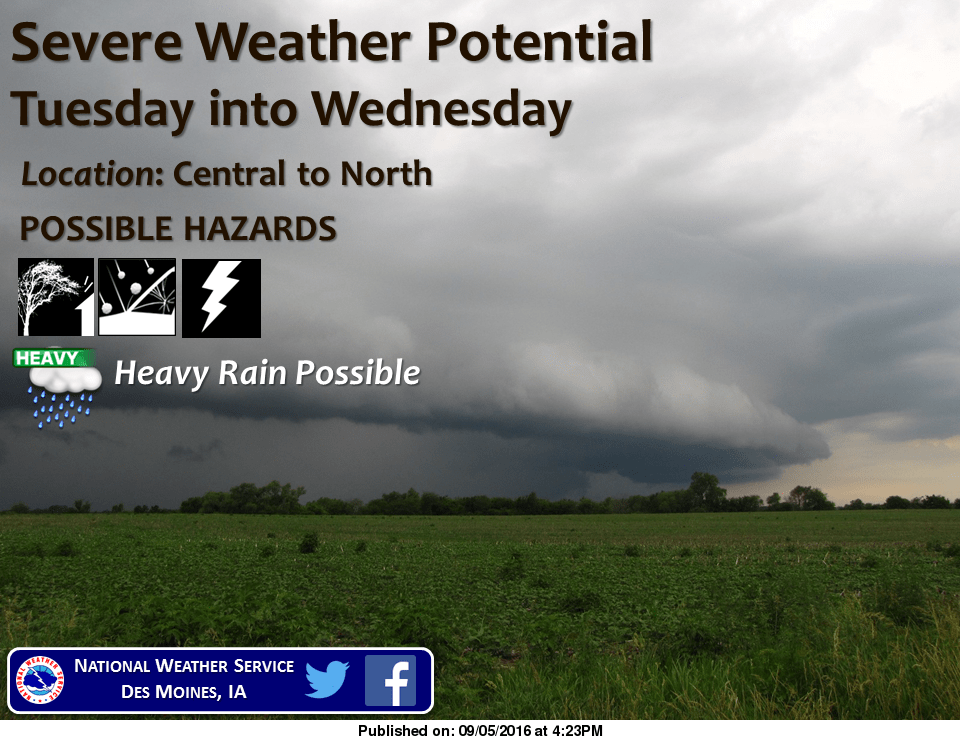 Severe Weather Potential
Tuesday into Wednesday

Location: Central to North

POSSIBLE HAZARDS

HEAVY

Heavy Rain Possible

NATIONAL WEATHER SERVICE
DES MOINES, IA

Published on: 09/05/2016 at 4:23PM